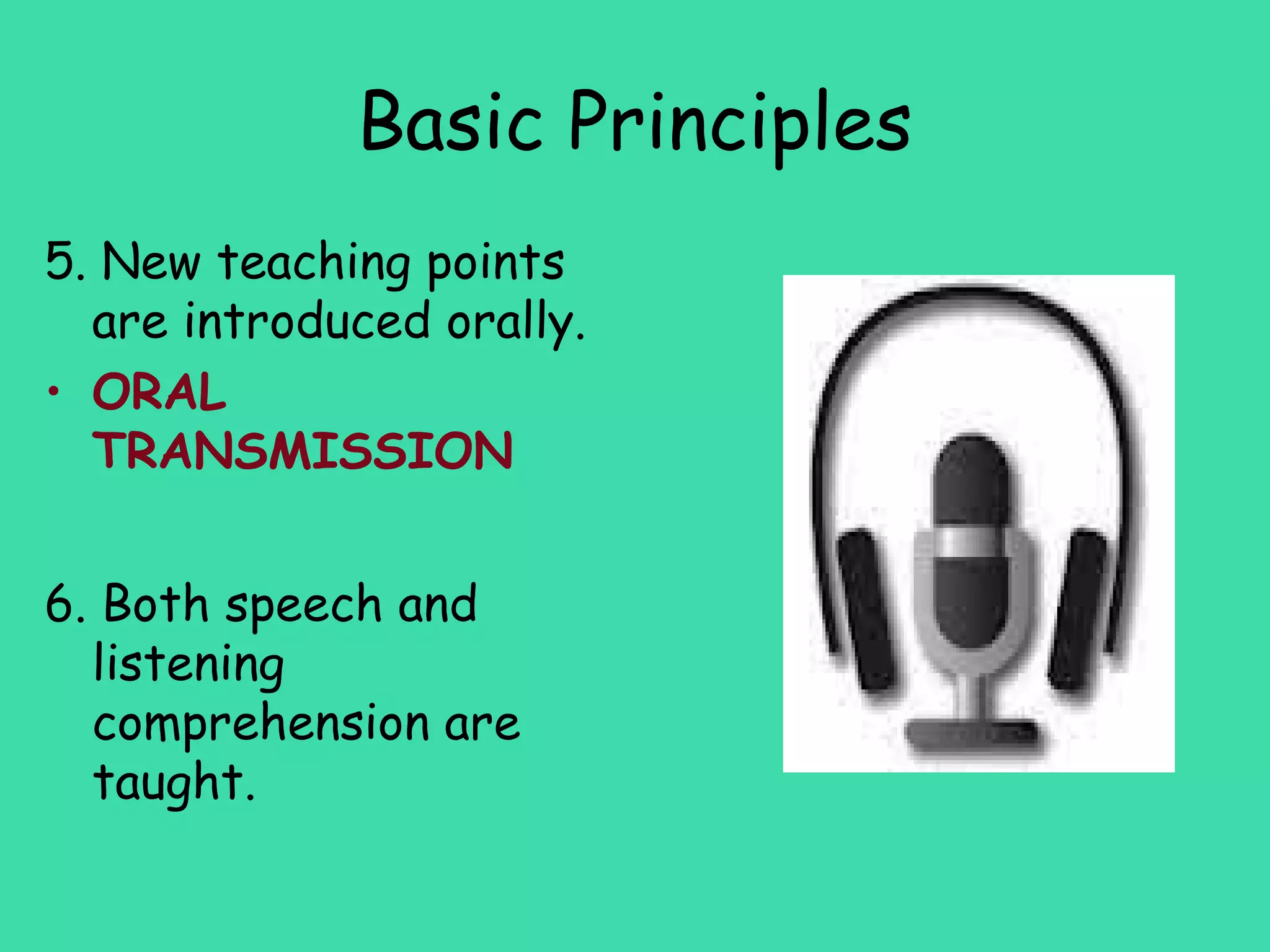 Basic Principles

5. New teaching points are introduced orally.

• ORAL TRANSMISSION

6. Both speech and listening comprehension are taught.